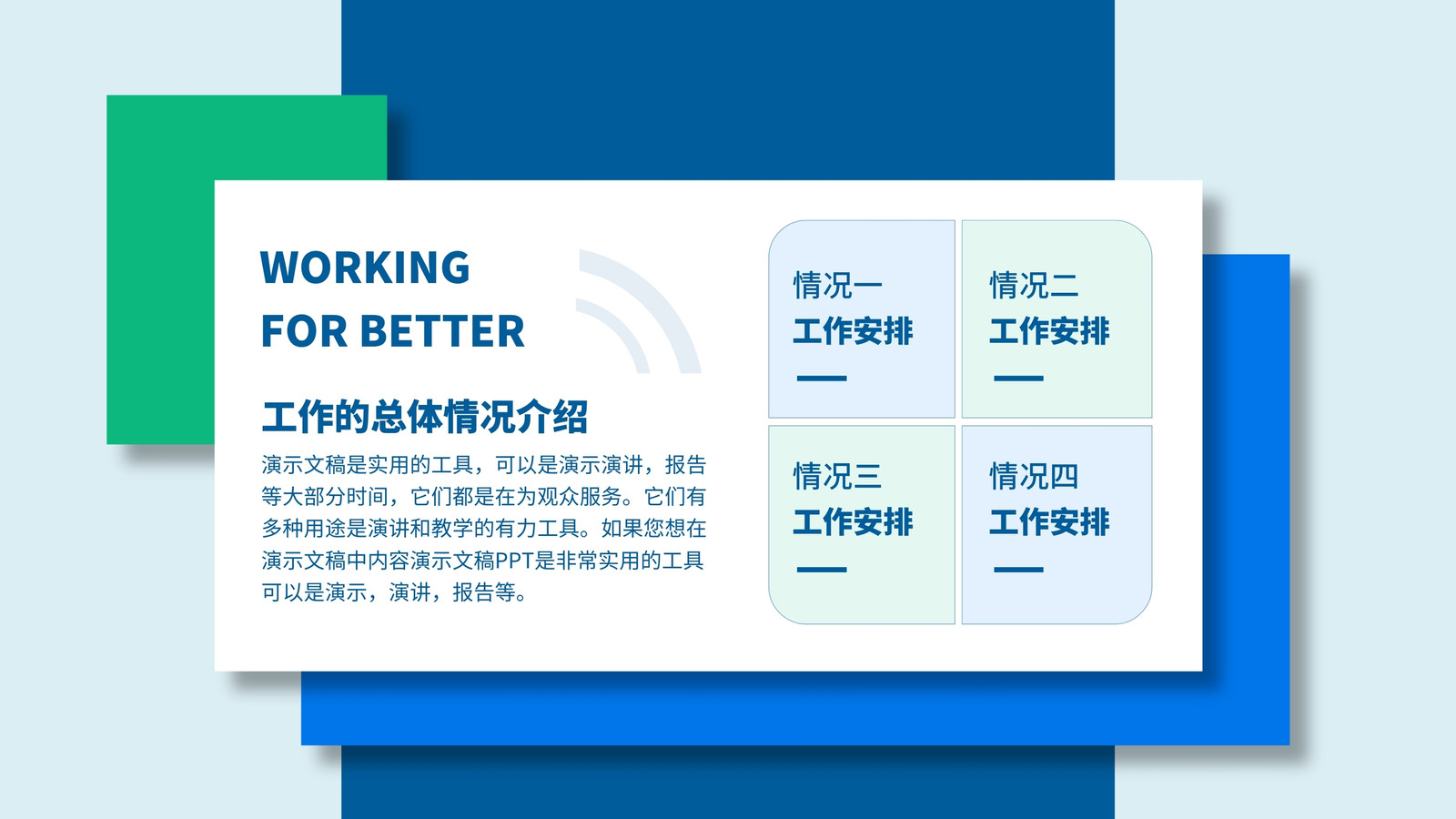 WORKING
FOR BETTER

工作的总体情况介绍

演示文稿是实用的工具，可以是演示演讲，报告等大部分时间，它们都是在为观众服务。它们有多种用途是演讲和教学的有力工具。如果您想在演示文稿中内容演示文稿PPT是非常实用的工具可以是演示，演讲，报告等。

情况一
工作安排

情况二
工作安排

情况三
工作安排

情况四
工作安排